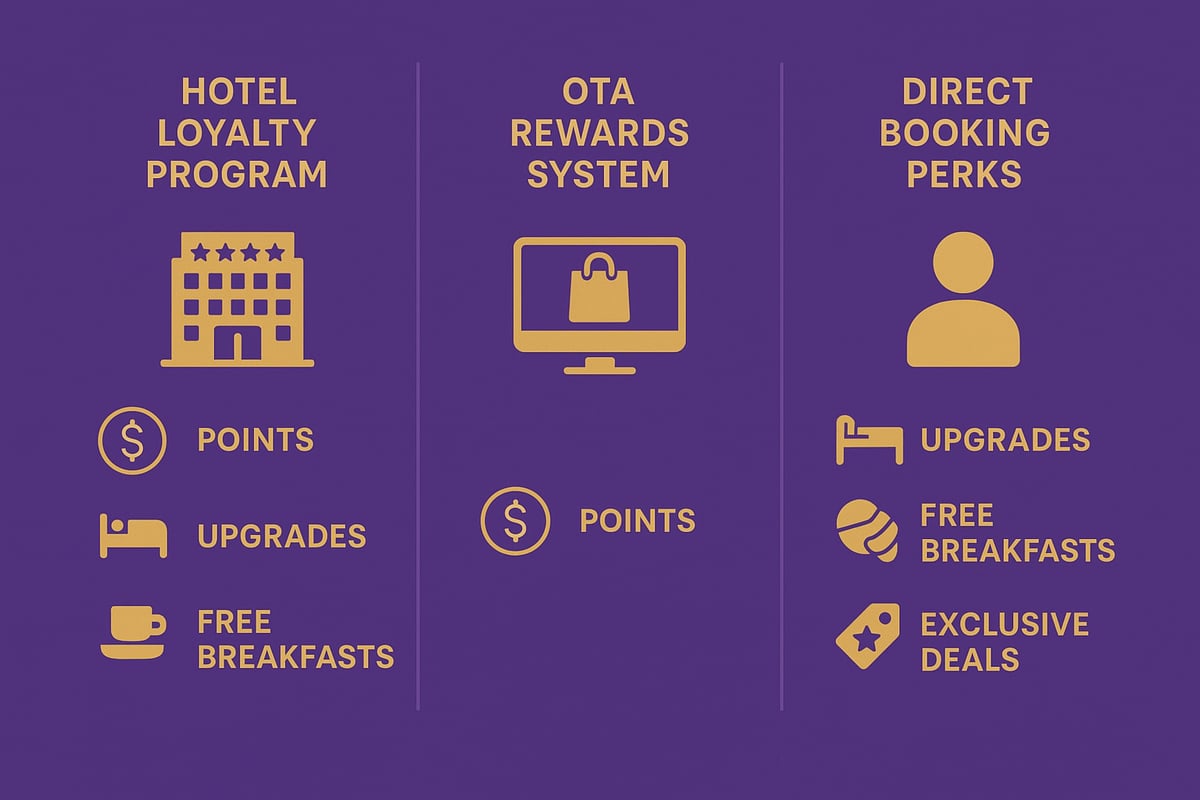 HOTEL LOYALTY PROGRAM

POINTS

UPGRADES

FREE BREAKFASTS

OTA REWARDS SYSTEM

POINTS

DIRECT BOOKING PERKS

UPGRADES

FREE BREAKFASTS

EXCLUSIVE DEALS